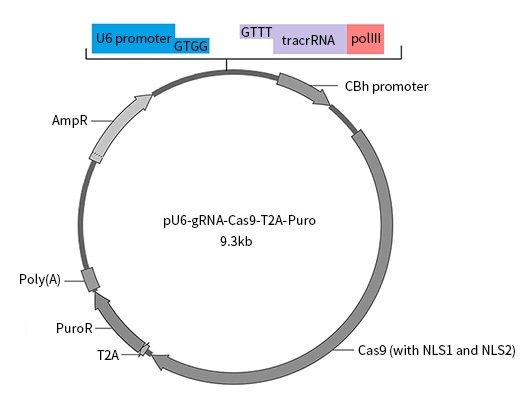 U6 promoter GTGG

GTTT tracrRNA polIII

CBh promoter

AmpR

pU6-gRNA-Cas9-T2A-Puro
9.3kb

Poly(A)

PuroR

T2A

Cas9 (with NLS1 and NLS2)